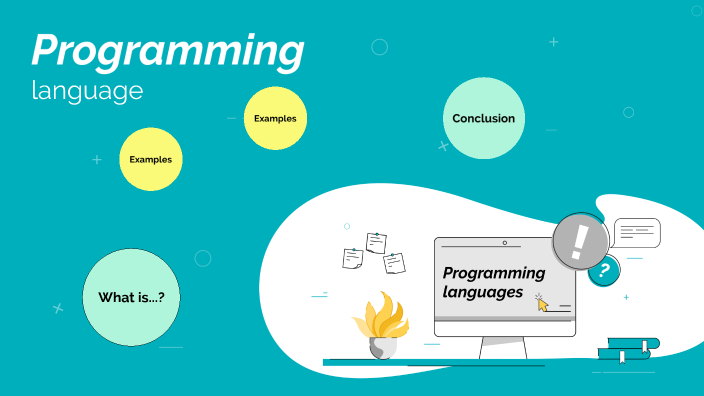 Programming
language

Examples

Examples

Conclusion

What is...?

Programming languages

!

?